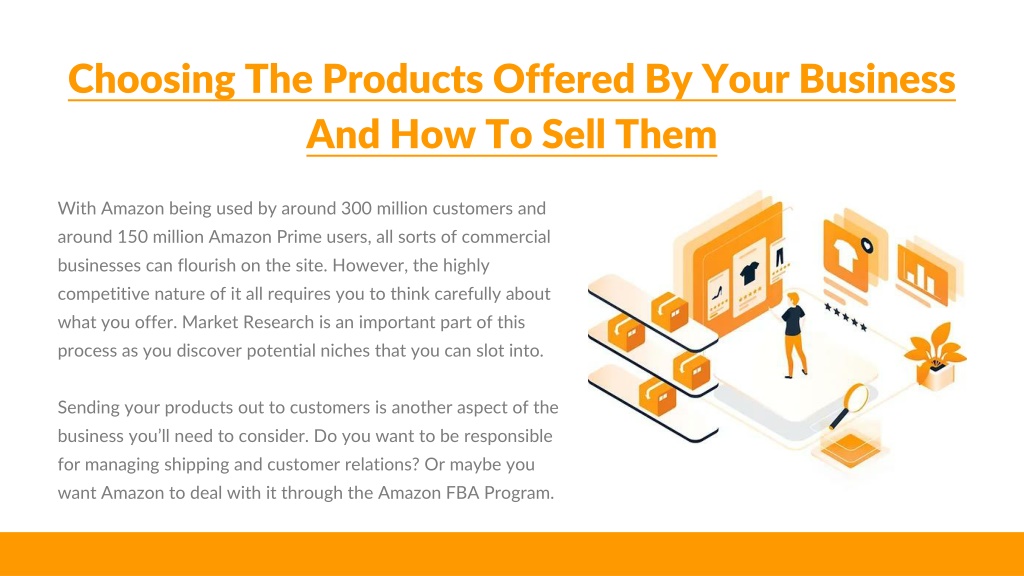 Choosing The Products Offered By Your Business And How To Sell Them

With Amazon being used by around 300 million customers and around 150 million Amazon Prime users, all sorts of commercial businesses can flourish on the site. However, the highly competitive nature of it all requires you to think carefully about what you offer. Market Research is an important part of this process as you discover potential niches that you can slot into.

Sending your products out to customers is another aspect of the business you'll need to consider. Do you want to be responsible for managing shipping and customer relations? Or maybe you want Amazon to deal with it through the Amazon FBA Program.